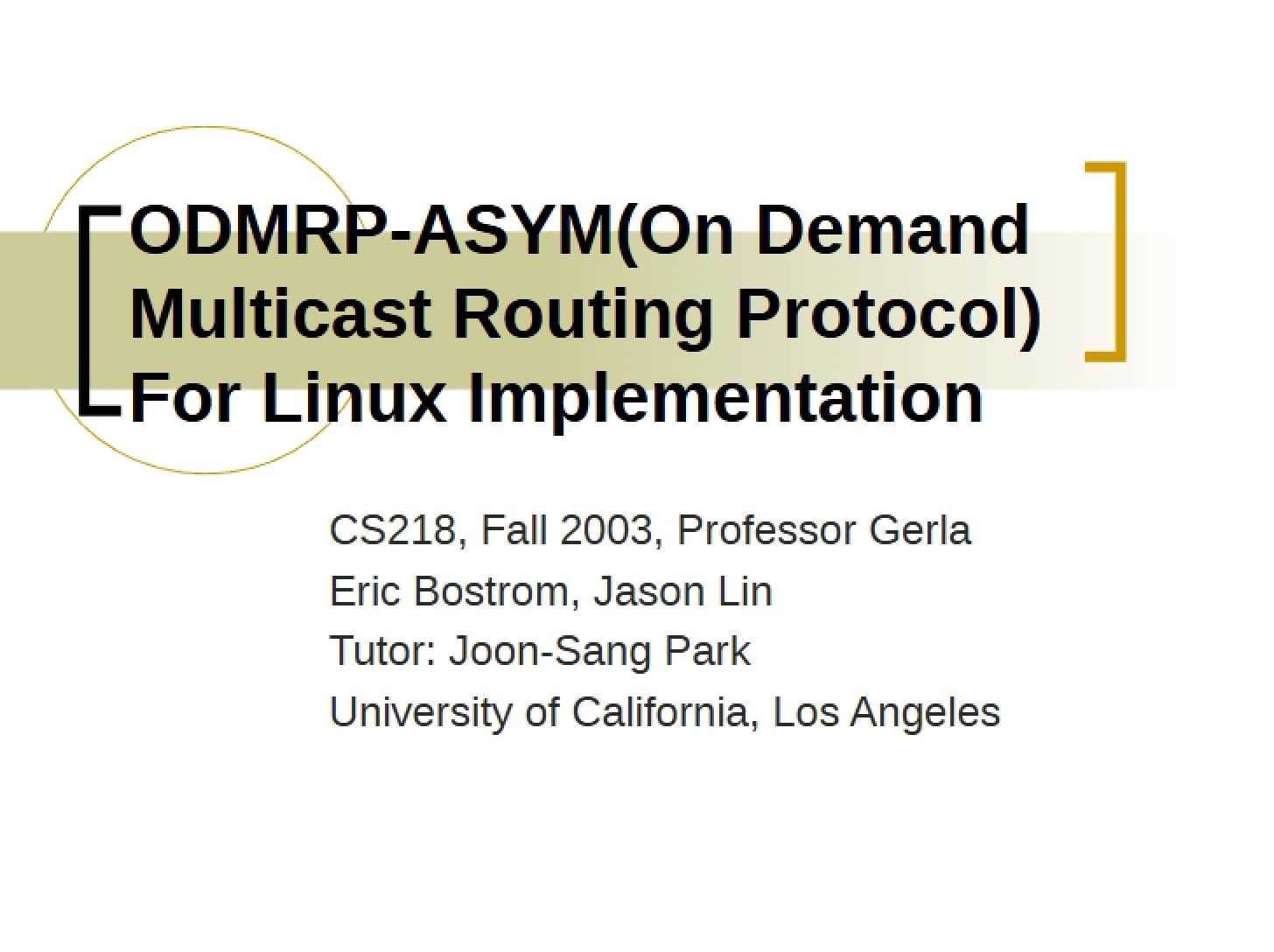 ODMRP-ASYM(On Demand Multicast Routing Protocol) For Linux Implementation

CS218, Fall 2003, Professor Gerla
Eric Bostrom, Jason Lin
Tutor: Joon-Sang Park
University of California, Los Angeles